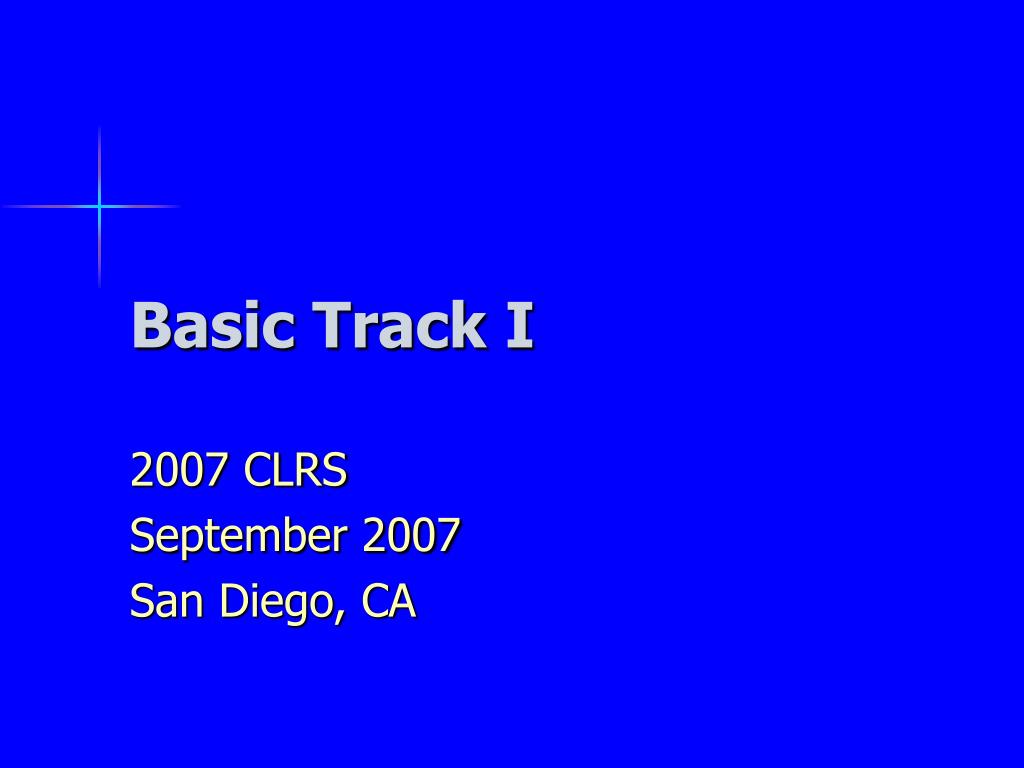 Basic Track I

2007 CLRS
September 2007
San Diego, CA